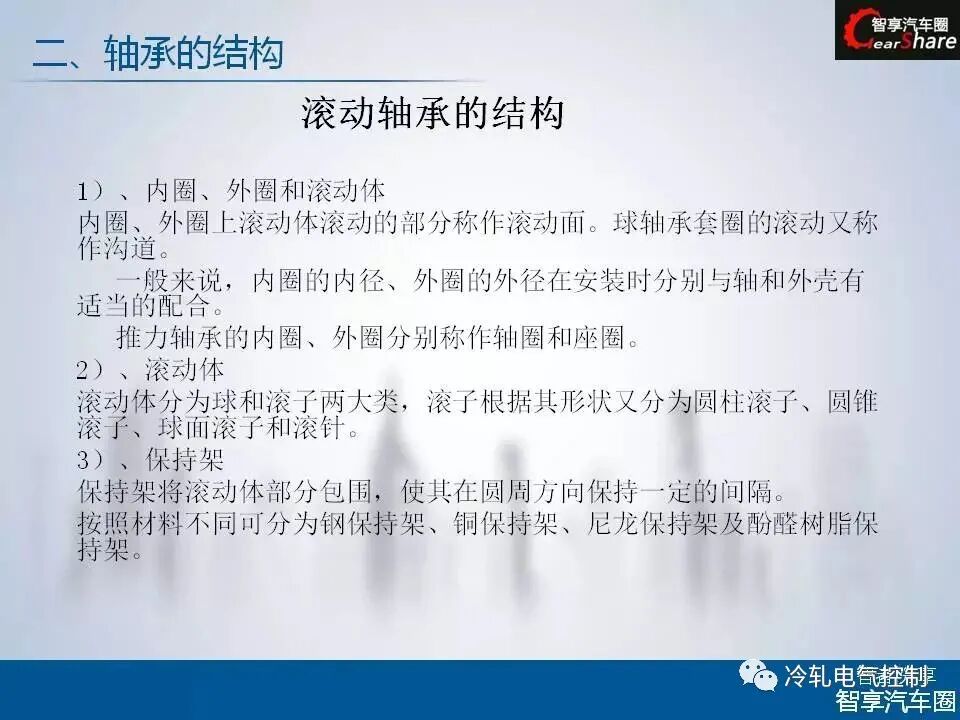 二、轴承的结构

智享汽车圈
GearShare

滚动轴承的结构

1）、内圈、外圈和滚动体
内圈、外圈上滚动体滚动的部分称作滚动面。球轴承套圈的滚动又称作沟道。

一般来说，内圈的内径、外圈的外径在安装时分别与轴和外壳有适当的配合。

推力轴承的内圈、外圈分别称作轴圈和座圈。

2）、滚动体
滚动体分为球和滚子两大类，滚子根据其形状又分为圆柱滚子、圆锥滚子、球面滚子和滚针。

3）、保持架
保持架将滚动体部分包围，使其在圆周方向保持一定的间隔。
按照材料不同可分为钢保持架、铜保持架、尼龙保持架及酚醛树脂保持架。

冷轧电气控制
智享汽车圈